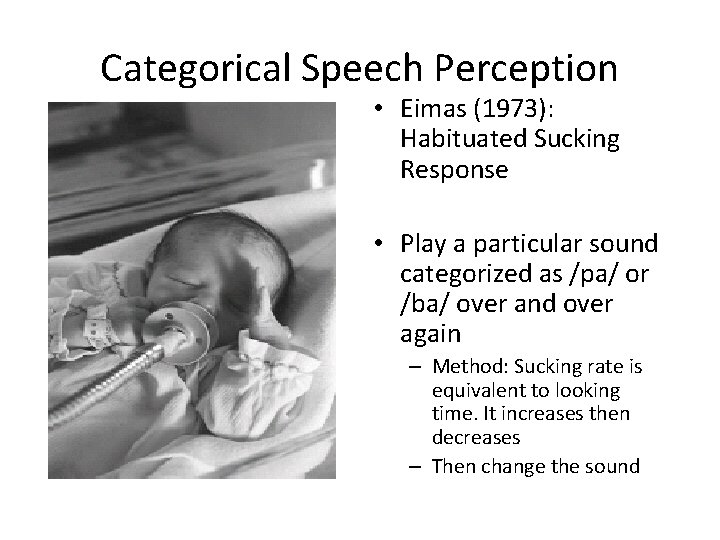 Categorical Speech Perception

• Eimas (1973): Habituated Sucking Response

• Play a particular sound categorized as /pa/ or /ba/ over and over again
  – Method: Sucking rate is equivalent to looking time. It increases then decreases
  – Then change the sound